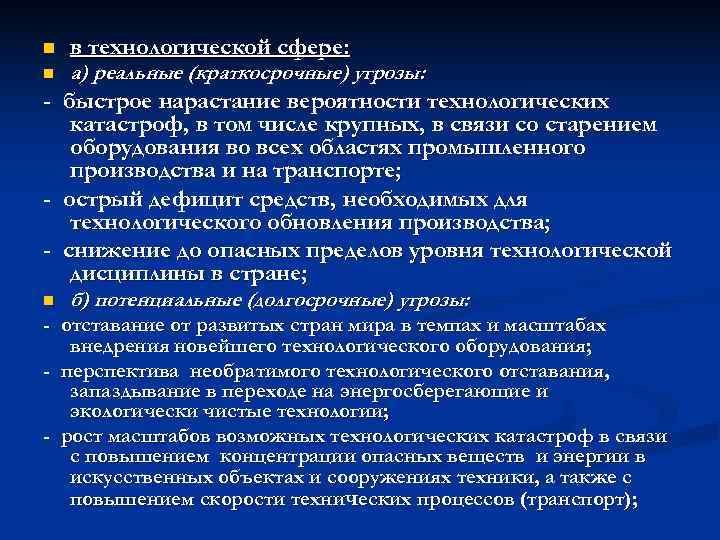 в технологической сфере:

а) реальные (краткосрочные) угрозы:

- быстрое нарастание вероятности технологических катастроф, в том числе крупных, в связи со старением оборудования во всех областях промышленного производства и на транспорте;

- острый дефицит средств, необходимых для технологического обновления производства;

- снижение до опасных пределов уровня технологической дисциплины в стране;

б) потенциальные (долгосрочные) угрозы:

- отставание от развитых стран мира в темпах и масштабах внедрения новейшего технологического оборудования;

- перспектива необратимого технологического отставания, запаздывание в переходе на энергосберегающие и экологически чистые технологии;

- рост масштабов возможных технологических катастроф в связи с повышением концентрации опасных веществ и энергии в искусственных объектах и сооружениях техники, а также с повышением скорости технических процессов (транспорт);